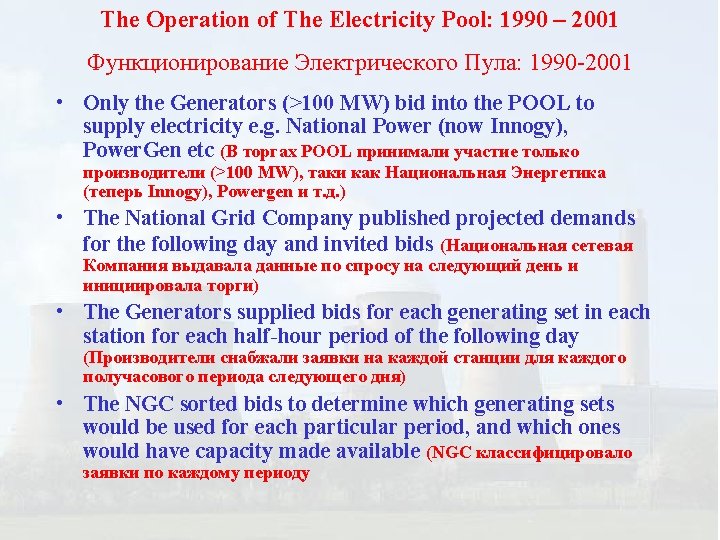 The Operation of The Electricity Pool: 1990 – 2001

Функционирование Электрического Пула: 1990-2001

• Only the Generators (>100 MW) bid into the POOL to supply electricity e.g. National Power (now Innogy), PowerGen etc (В торгах POOL принимали участие только производители (>100 MW), таки как Национальная Энергетика (теперь Innogy), Powergen и т.д.)

• The National Grid Company published projected demands for the following day and invited bids (Национальная сетевая Компания выдавала данные по спросу на следующий день и инициировала торги)

• The Generators supplied bids for each generating set in each station for each half-hour period of the following day (Производители снабжали заявки на каждой станции для каждого получасового периода следующего дня)

• The NGC sorted bids to determine which generating sets would be used for each particular period, and which ones would have capacity made available (NGC классифицировало заявки по каждому периоду